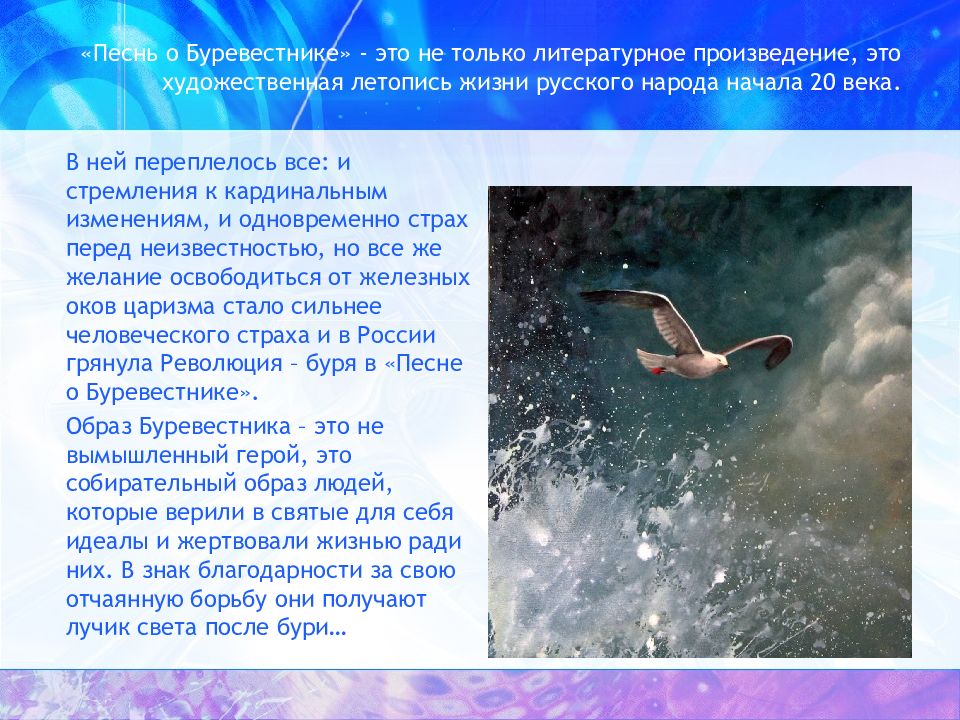 «Песнь о Буревестнике» - это не только литературное произведение, это художественная летопись жизни русского народа начала 20 века.

В ней переплелось все: и стремления к кардинальным изменениям, и одновременно страх перед неизвестностью, но все же желание освободиться от железных оков царизма стало сильнее человеческого страха и в России грянула Революция – буря в «Песне о Буревестнике».

Образ Буревестника – это не вымышленный герой, это собирательный образ людей, которые верили в святые для себя идеалы и жертвовали жизнью ради них. В знак благодарности за свою отчаянную борьбу они получают лучик света после бури…